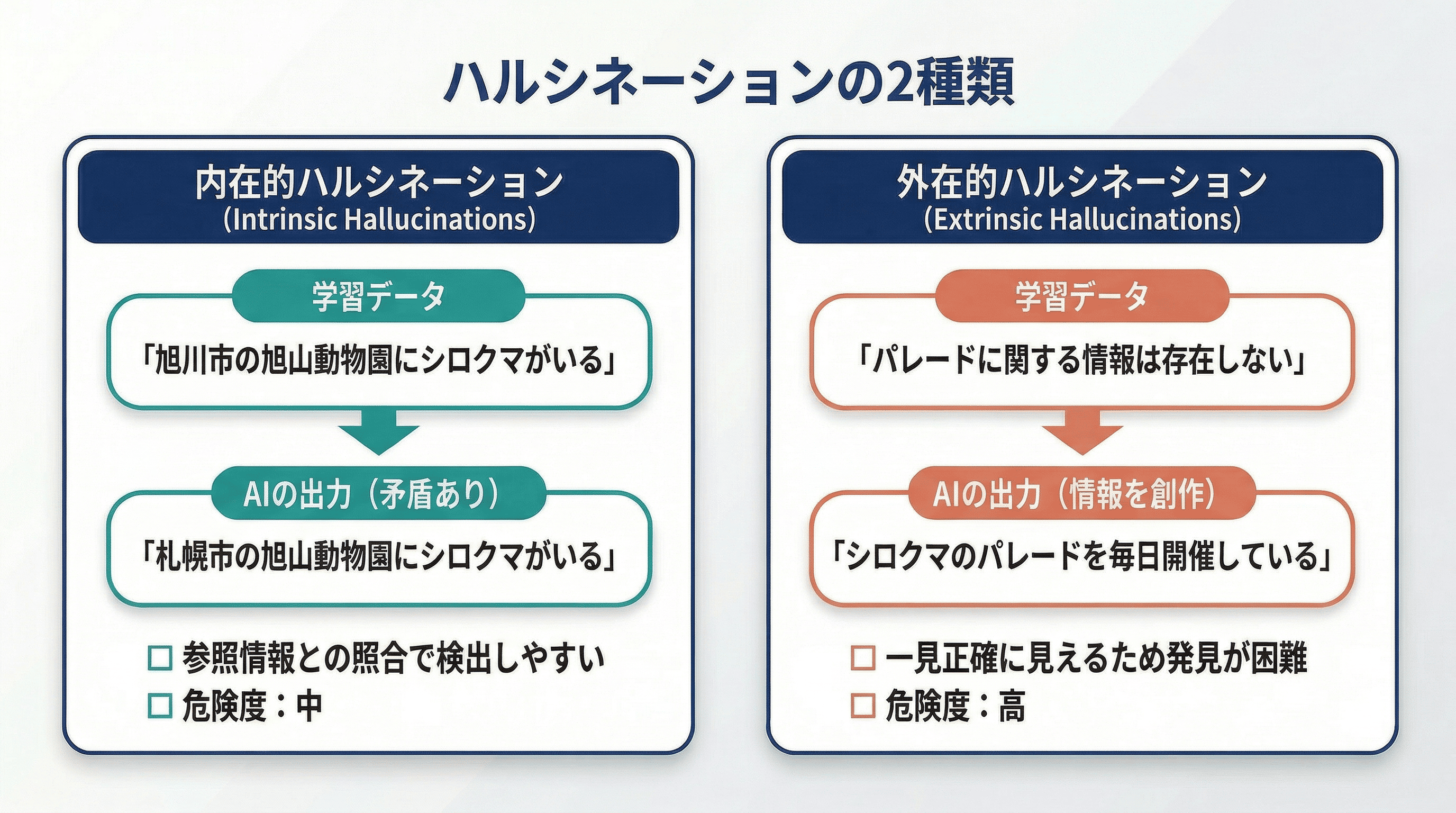 ハルシネーションの2種類

内在的ハルシネーション
(Intrinsic Hallucinations)

学習データ

「旭川市の旭山動物園にシロクマがいる」

AIの出力（矛盾あり）

「札幌市の旭山動物園にシロクマがいる」

□ 参照情報との照合で検出しやすい
□ 危険度：中

外在的ハルシネーション
(Extrinsic Hallucinations)

学習データ

「パレードに関する情報は存在しない」

AIの出力（情報を創作）

「シロクマのパレードを毎日開催している」

□ 一見正確に見えるため発見が困難
□ 危険度：高